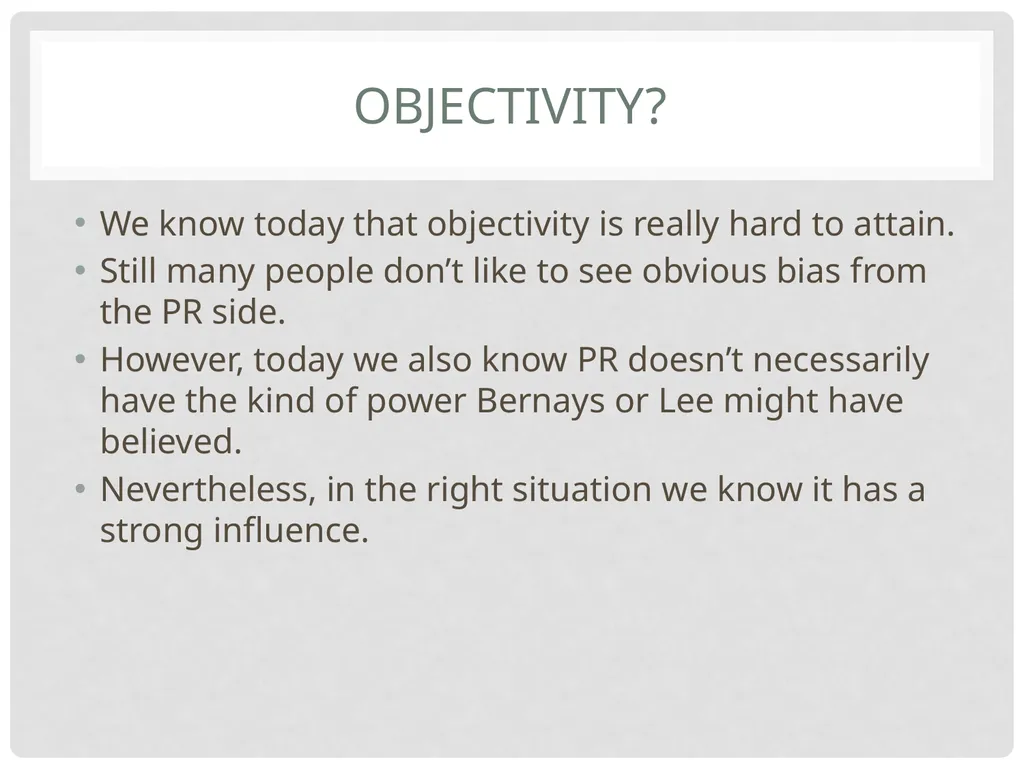 OBJECTIVITY?

• We know today that objectivity is really hard to attain.
• Still many people don’t like to see obvious bias from the PR side.
• However, today we also know PR doesn’t necessarily have the kind of power Bernays or Lee might have believed.
• Nevertheless, in the right situation we know it has a strong influence.